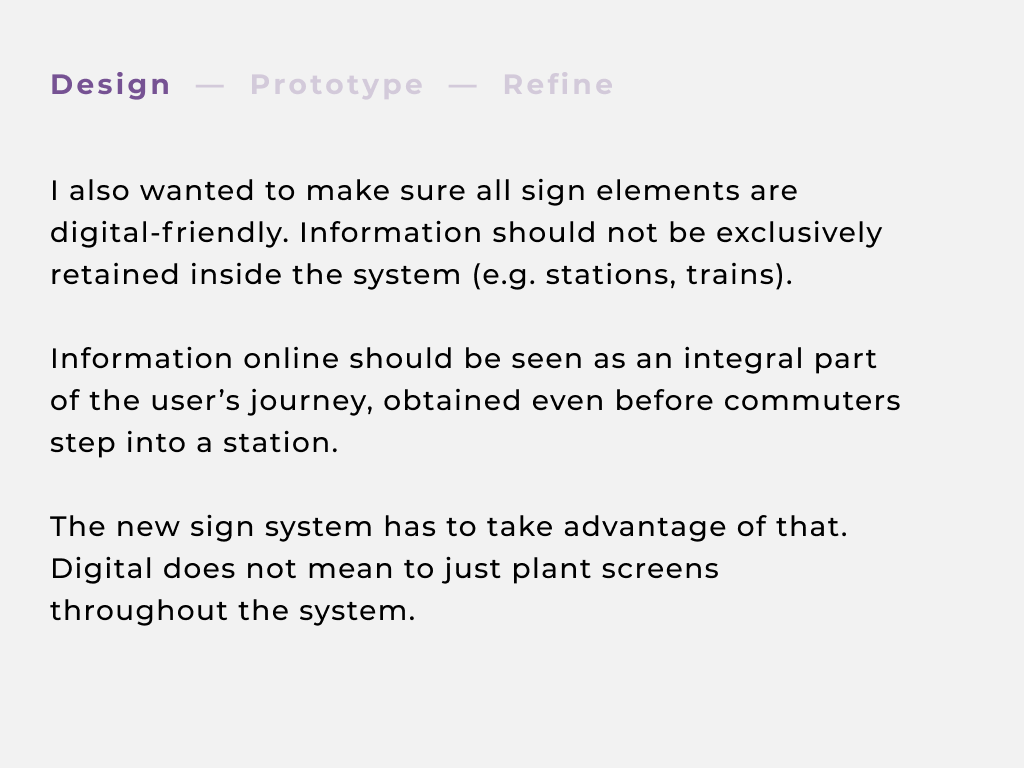 Design — Prototype — Refine

I also wanted to make sure all sign elements are digital-friendly. Information should not be exclusively retained inside the system (e.g. stations, trains).

Information online should be seen as an integral part of the user’s journey, obtained even before commuters step into a station.

The new sign system has to take advantage of that. Digital does not mean to just plant screens throughout the system.